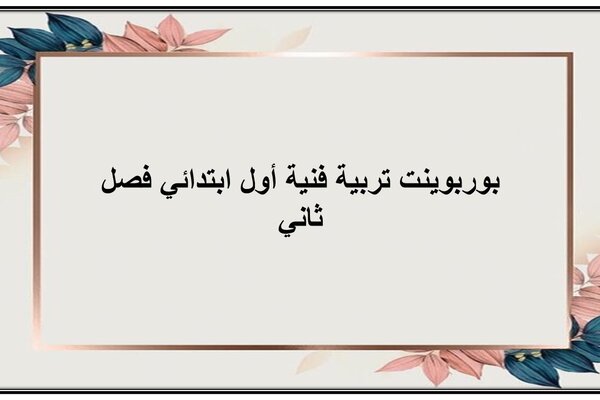 بوربوينت تربية فنية أول ابتدائي فصل ثاني